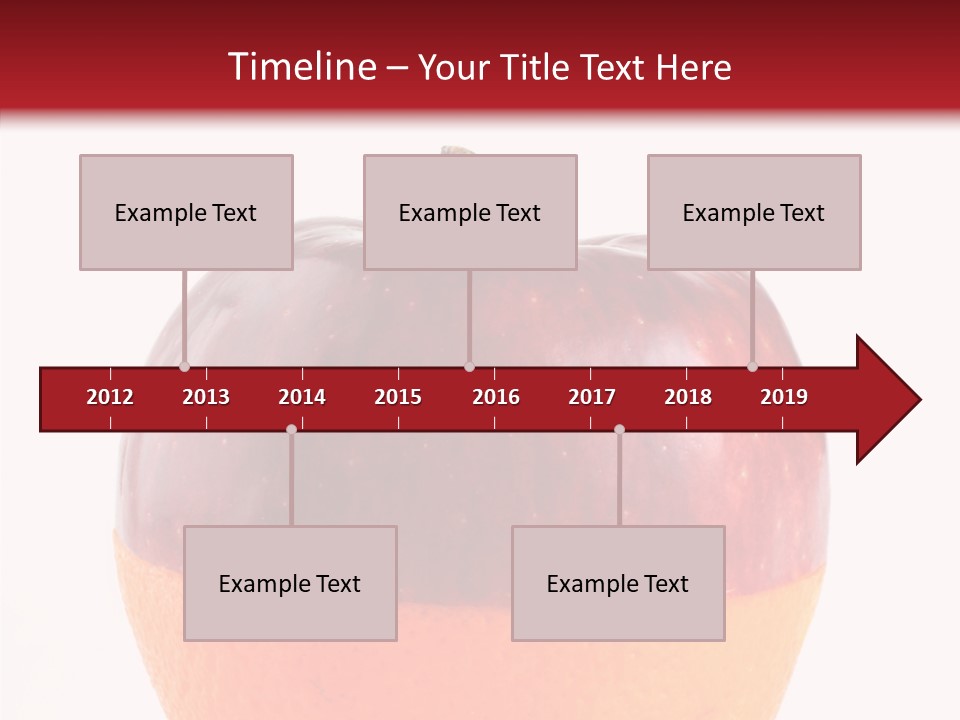 Timeline – Your Title Text Here

Example Text

Example Text

Example Text

2012 2013 2014 2015 2016 2017 2018 2019

Example Text

Example Text